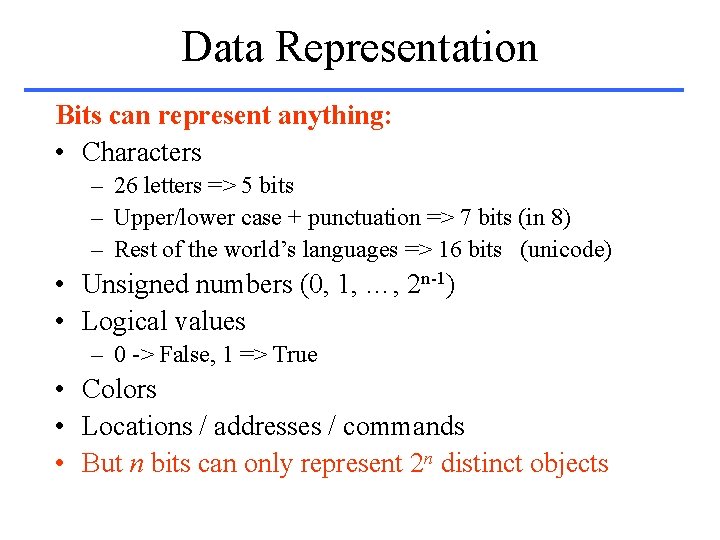 Data Representation

Bits can represent anything:

• Characters
  – 26 letters => 5 bits
  – Upper/lower case + punctuation => 7 bits (in 8)
  – Rest of the world's languages => 16 bits (unicode)
• Unsigned numbers (0, 1, …, $2^{n-1}$)
• Logical values
  – 0 -> False, 1 => True
• Colors
• Locations / addresses / commands
• But $n$ bits can only represent $2^n$ distinct objects